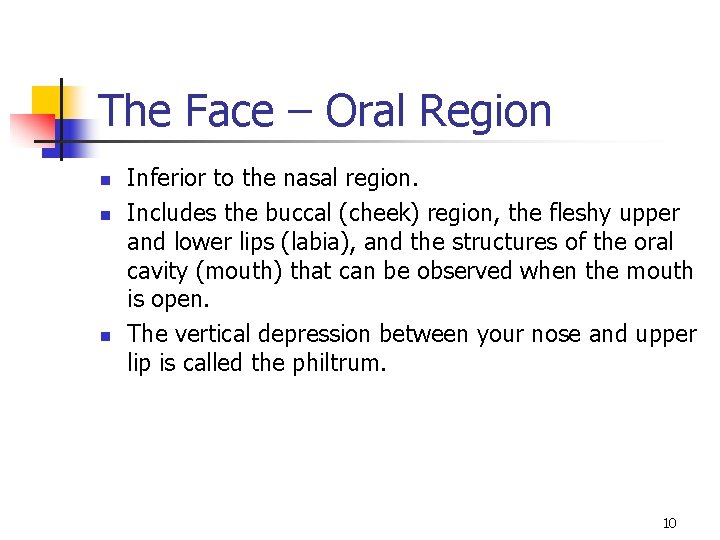 The Face – Oral Region

- Inferior to the nasal region.
- Includes the buccal (cheek) region, the fleshy upper and lower lips (labia), and the structures of the oral cavity (mouth) that can be observed when the mouth is open.
- The vertical depression between your nose and upper lip is called the philtrum.

10